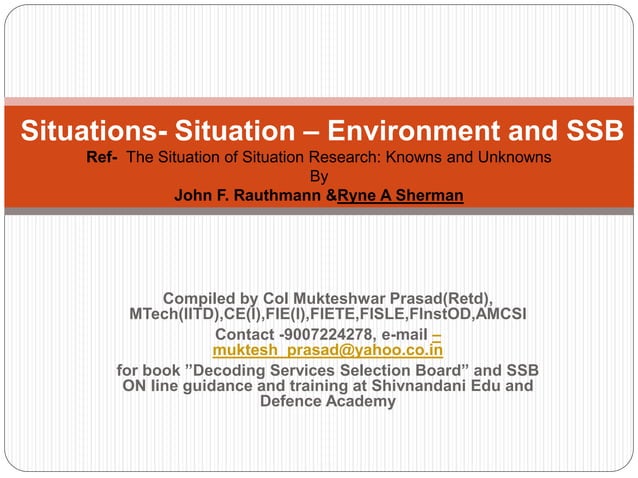 Situations- Situation – Environment and SSB

Ref- The Situation of Situation Research: Knowns and Unknowns
By
John F. Rauthmann &Ryne A Sherman

Compiled by Col Mukteshwar Prasad(Retd), MTech(IITD),CE(I),FIE(I),FIETE,FISLE,FInstOD,AMCSI

Contact -9007224278, e-mail – muktesh_prasad@yahoo.co.in

for book ”Decoding Services Selection Board” and SSB ON line guidance and training at Shivnandani Edu and Defence Academy